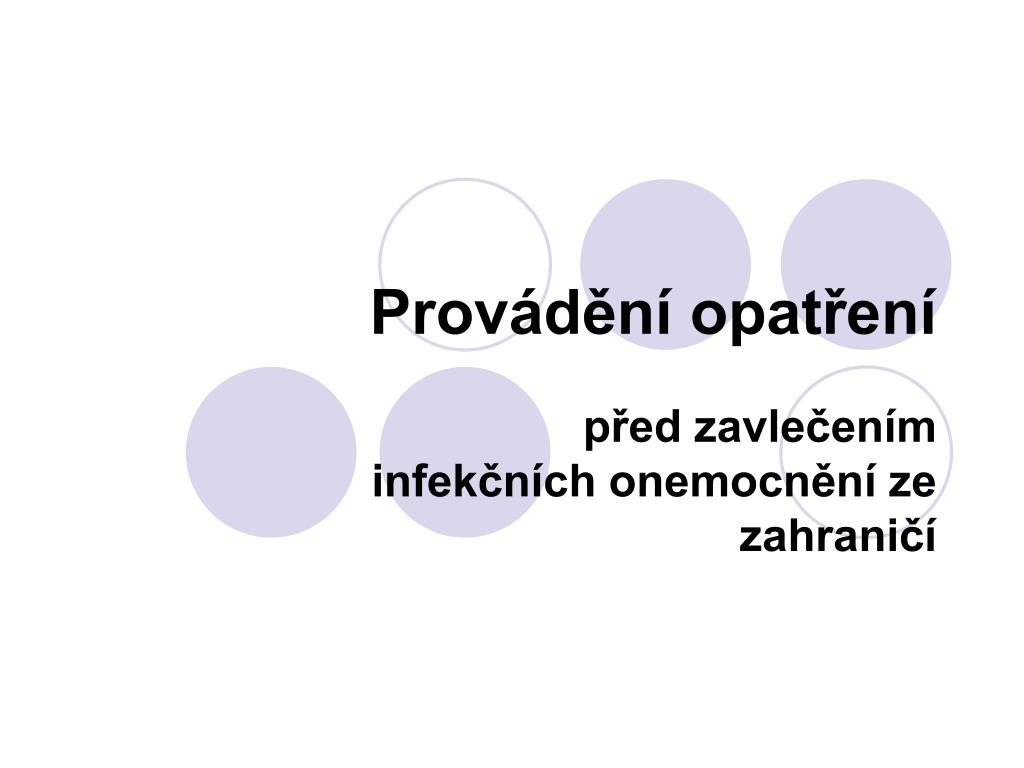 Provádění opatření

před zavlečením infekčních onemocnění ze zahraničí